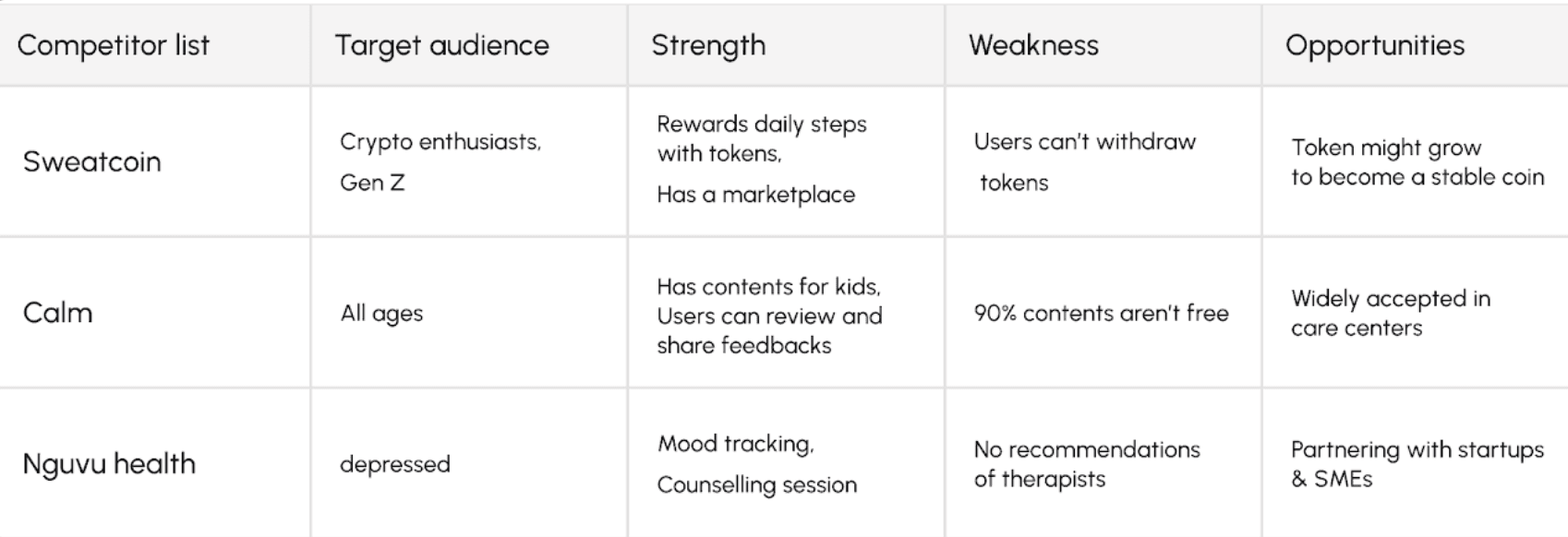 | Competitor list | Target audience | Strength | Weakness | Opportunities |
|---|---|---|---|---|
| Sweatcoin | Crypto enthusiasts, Gen Z | Rewards daily steps with tokens, Has a marketplace | Users can't withdraw tokens | Token might grow to become a stable coin |
| Calm | All ages | Has contents for kids, Users can review and share feedbacks | 90% contents aren't free | Widely accepted in care centers |
| Nguvu health | depressed | Mood tracking, Counselling session | No recommendations of therapists | Partnering with startups & SMEs |